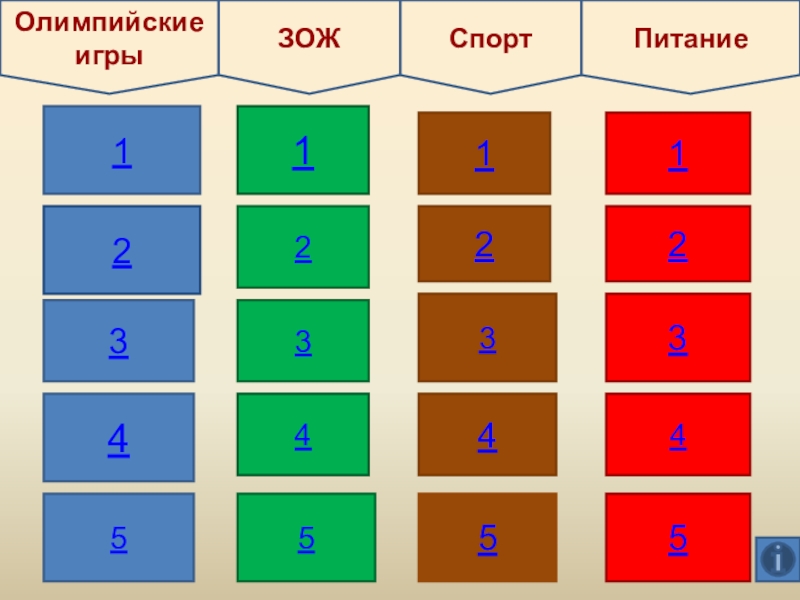 | Олимпийские игры | ЗОЖ | Спорт | Питание |
|---|---|---|---|
| 1 | 1 | 1 | 1 |
| 2 | 2 | 2 | 2 |
| 3 | 3 | 3 | 3 |
| 4 | 4 | 4 | 4 |
| 5 | 5 | 5 | 5 |

i